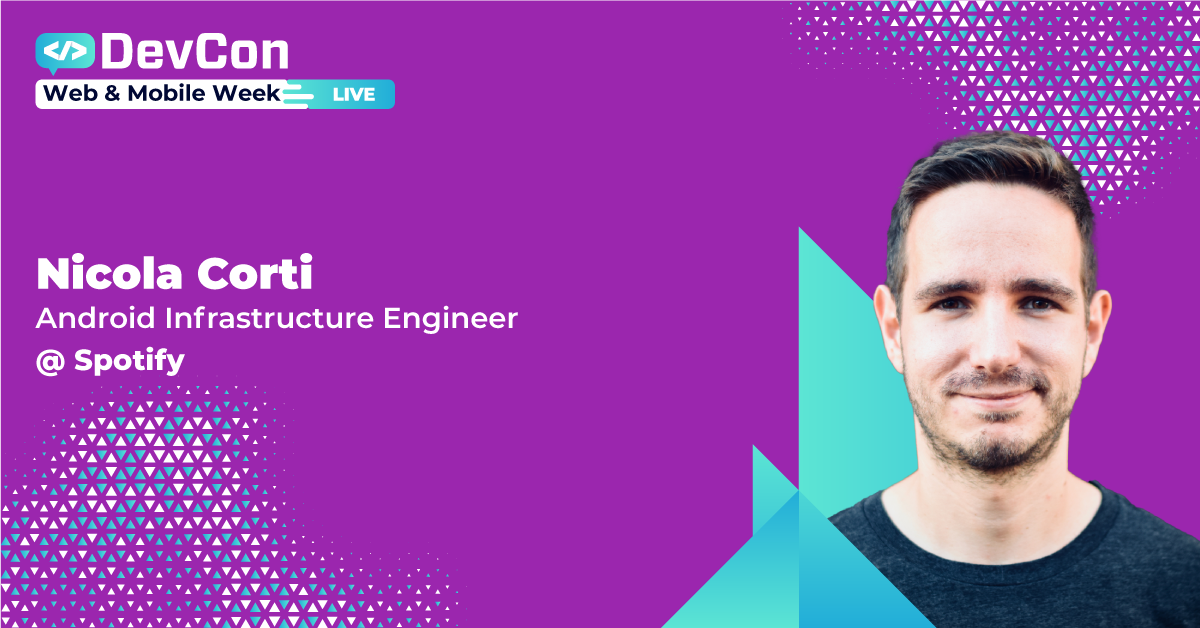 </> DevCon
Web & Mobile Week LIVE

Nicola Corti
Android Infrastructure Engineer
@ Spotify